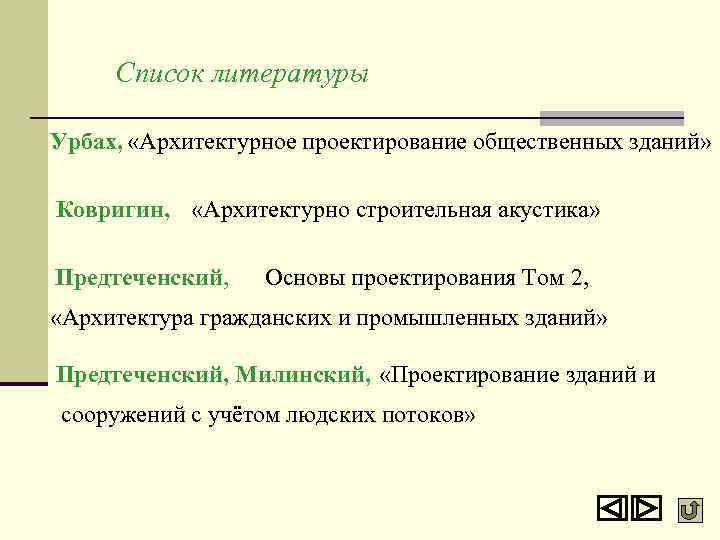 Список литературы

Урбах, «Архитектурное проектирование общественных зданий»

Ковригин, «Архитектурно строительная акустика»

Предтеченский, Основы проектирования Том 2, «Архитектура гражданских и промышленных зданий»

Предтеченский, Милинский, «Проектирование зданий и сооружений с учётом людских потоков»